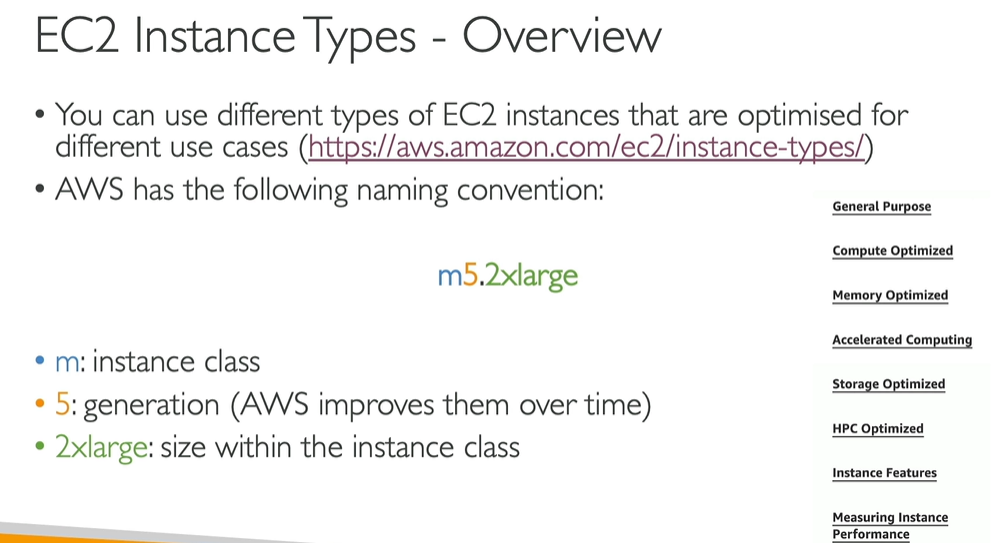 EC2 Instance Types - Overview

• You can use different types of EC2 instances that are optimised for different use cases (https://aws.amazon.com/ec2/instance-types/)
• AWS has the following naming convention:

m5.2xlarge

• m: instance class
• 5: generation (AWS improves them over time)
• 2xlarge: size within the instance class

General Purpose

Compute Optimized

Memory Optimized

Accelerated Computing

Storage Optimized

HPC Optimized

Instance Features

Measuring Instance Performance